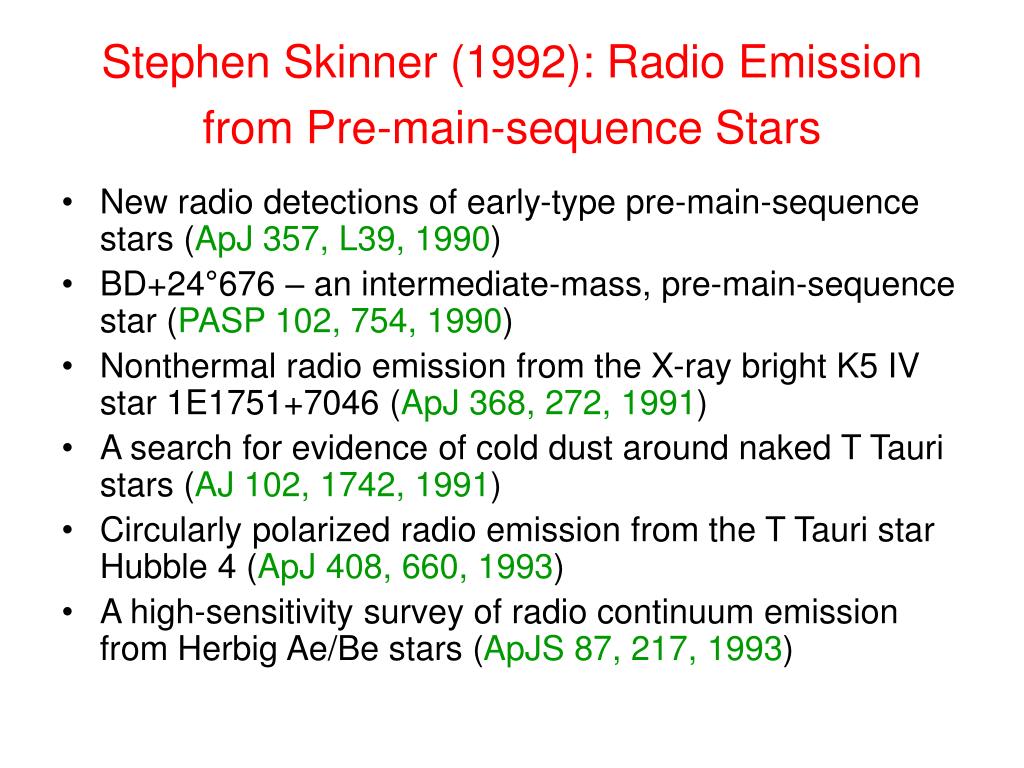 Stephen Skinner (1992): Radio Emission from Pre-main-sequence Stars

• New radio detections of early-type pre-main-sequence stars (ApJ 357, L39, 1990)
• BD+24°676 – an intermediate-mass, pre-main-sequence star (PASP 102, 754, 1990)
• Nonthermal radio emission from the X-ray bright K5 IV star 1E1751+7046 (ApJ 368, 272, 1991)
• A search for evidence of cold dust around naked T Tauri stars (AJ 102, 1742, 1991)
• Circularly polarized radio emission from the T Tauri star Hubble 4 (ApJ 408, 660, 1993)
• A high-sensitivity survey of radio continuum emission from Herbig Ae/Be stars (ApJS 87, 217, 1993)